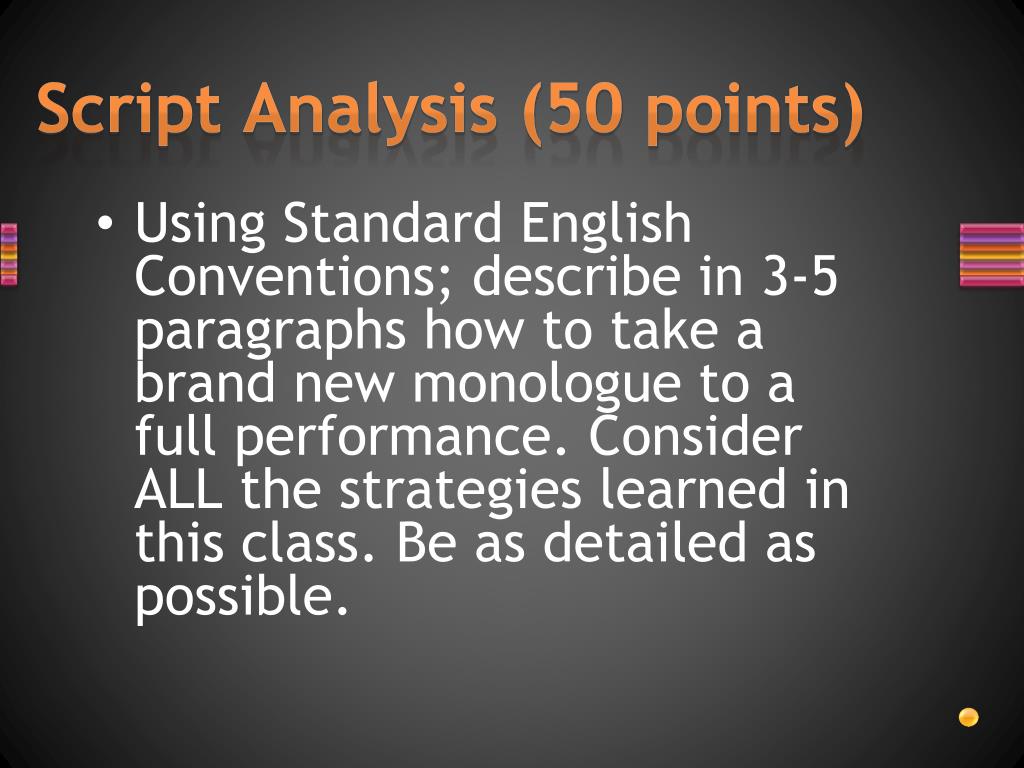 Script Analysis (50 points)

• Using Standard English Conventions; describe in 3-5 paragraphs how to take a brand new monologue to a full performance. Consider ALL the strategies learned in this class. Be as detailed as possible.